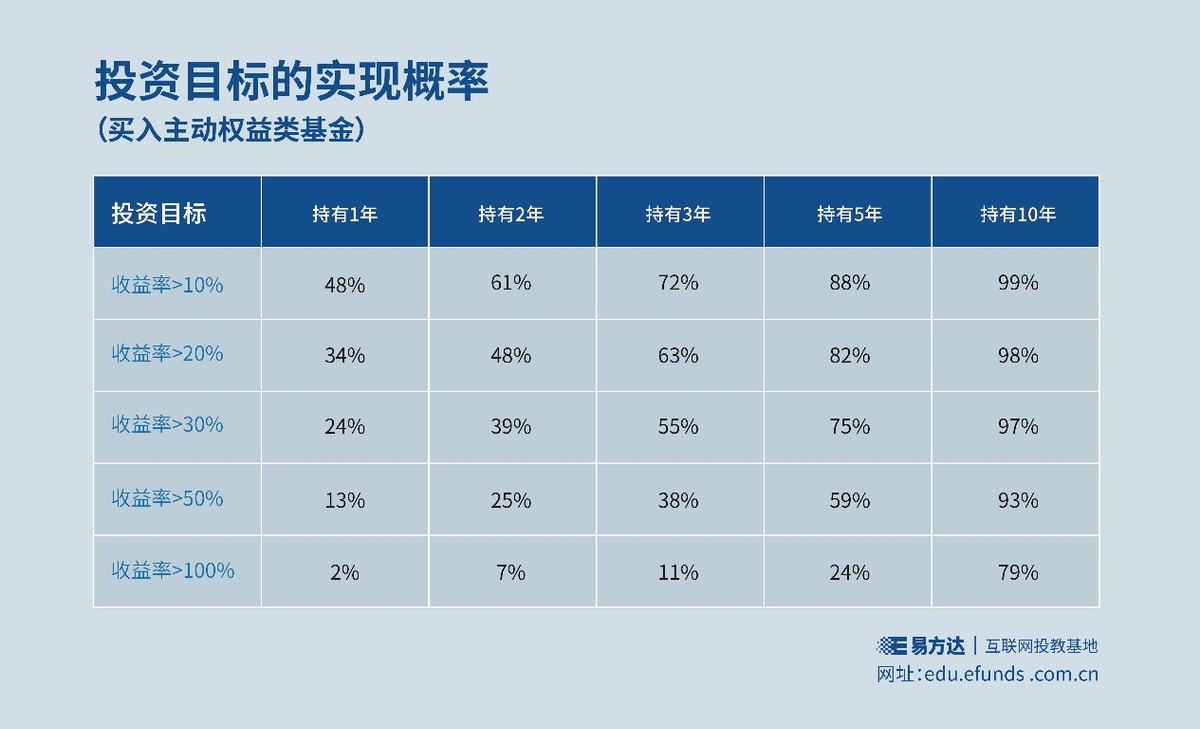 投资目标的实现概率
（买入主动权益类基金）

| 投资目标 | 持有1年 | 持有2年 | 持有3年 | 持有5年 | 持有10年 |
|---|---|---|---|---|---|
| 收益率>10% | 48% | 61% | 72% | 88% | 99% |
| 收益率>20% | 34% | 48% | 63% | 82% | 98% |
| 收益率>30% | 24% | 39% | 55% | 75% | 97% |
| 收益率>50% | 13% | 25% | 38% | 59% | 93% |
| 收益率>100% | 2% | 7% | 11% | 24% | 79% |

易方达 | 互联网投教基地
网址：edu.efunds .com.cn